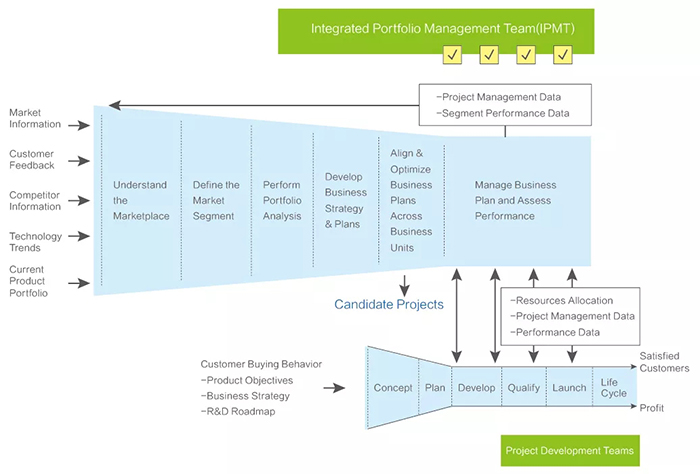 Integrated Portfolio Management Team(IPMT)

✓ ✓ ✓ ✓

−Project Management Data
−Segment Performance Data

Market Information

Customer Feedback

Competitor Information

Technology Trends

Current Product Portfolio

Understand the Marketplace

Define the Market Segment

Perform Portfolio Analysis

Develop Business Strategy & Plans

Align & Optimize Business Plans Across Business Units

Manage Business Plan and Assess Performance

Candidate Projects

−Resources Allocation
−Project Management Data
−Performance Data

Customer Buying Behavior
−Product Objectives
−Business Strategy
−R&D Roadmap

Concept

Plan

Develop

Qualify

Launch

Life Cycle

Satisfied Customers

Profit

Project Development Teams